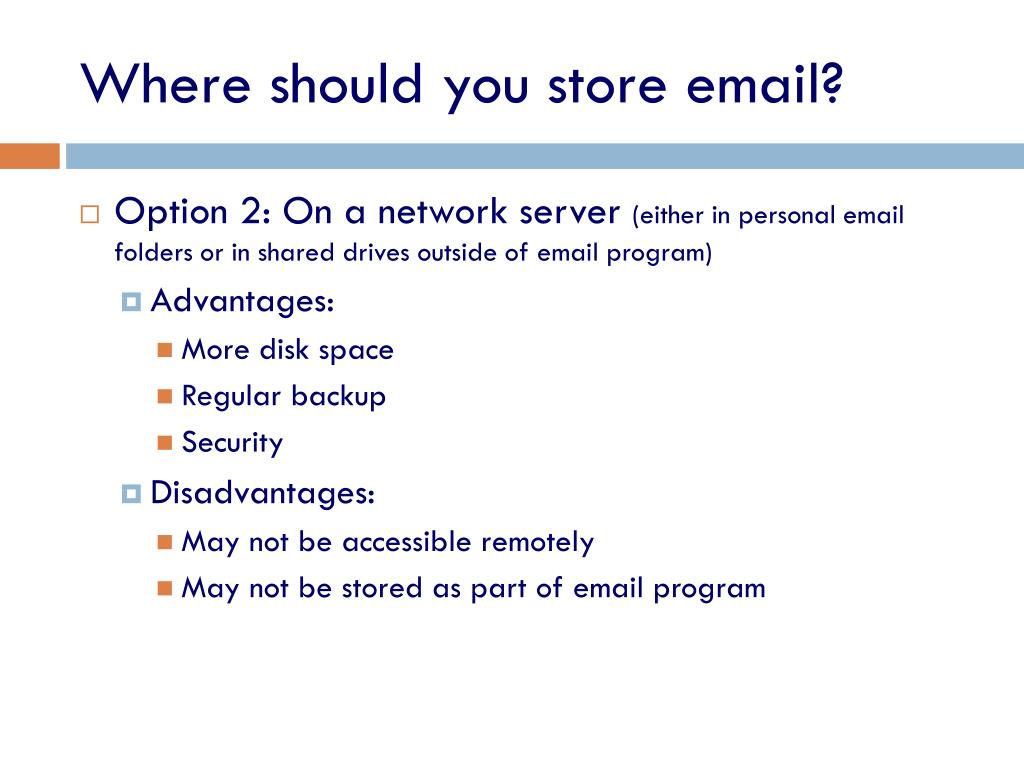 Where should you store email?

Option 2: On a network server (either in personal email folders or in shared drives outside of email program)

Advantages:

More disk space

Regular backup

Security

Disadvantages:

May not be accessible remotely

May not be stored as part of email program